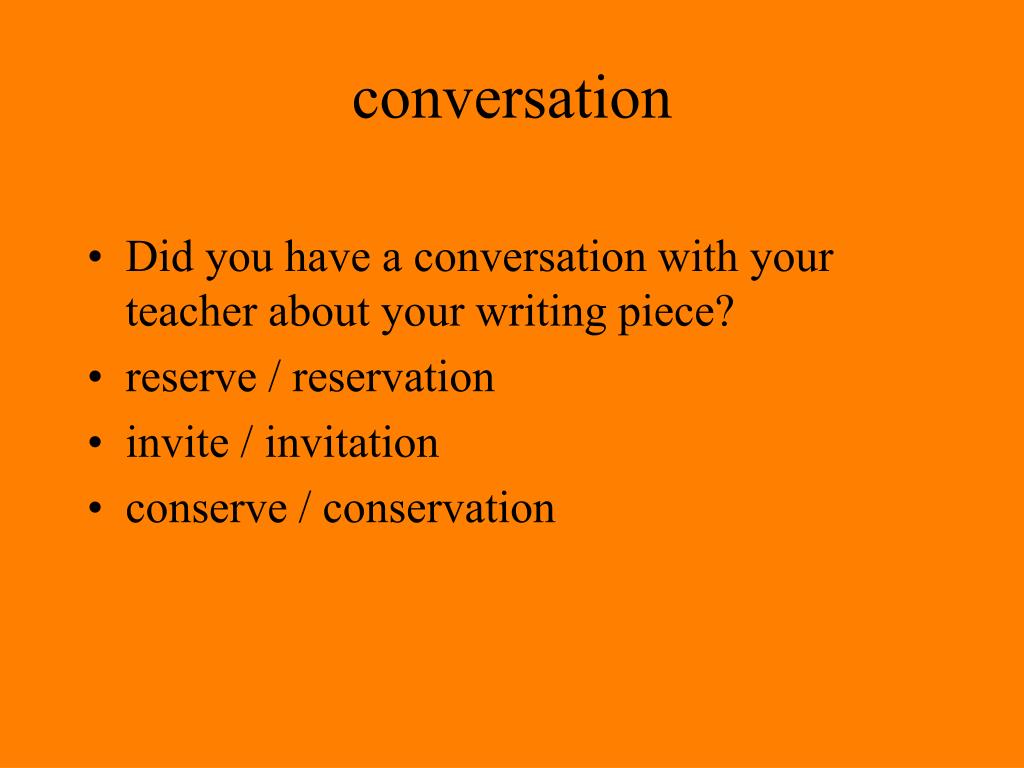 conversation

• Did you have a conversation with your teacher about your writing piece?
• reserve / reservation
• invite / invitation
• conserve / conservation